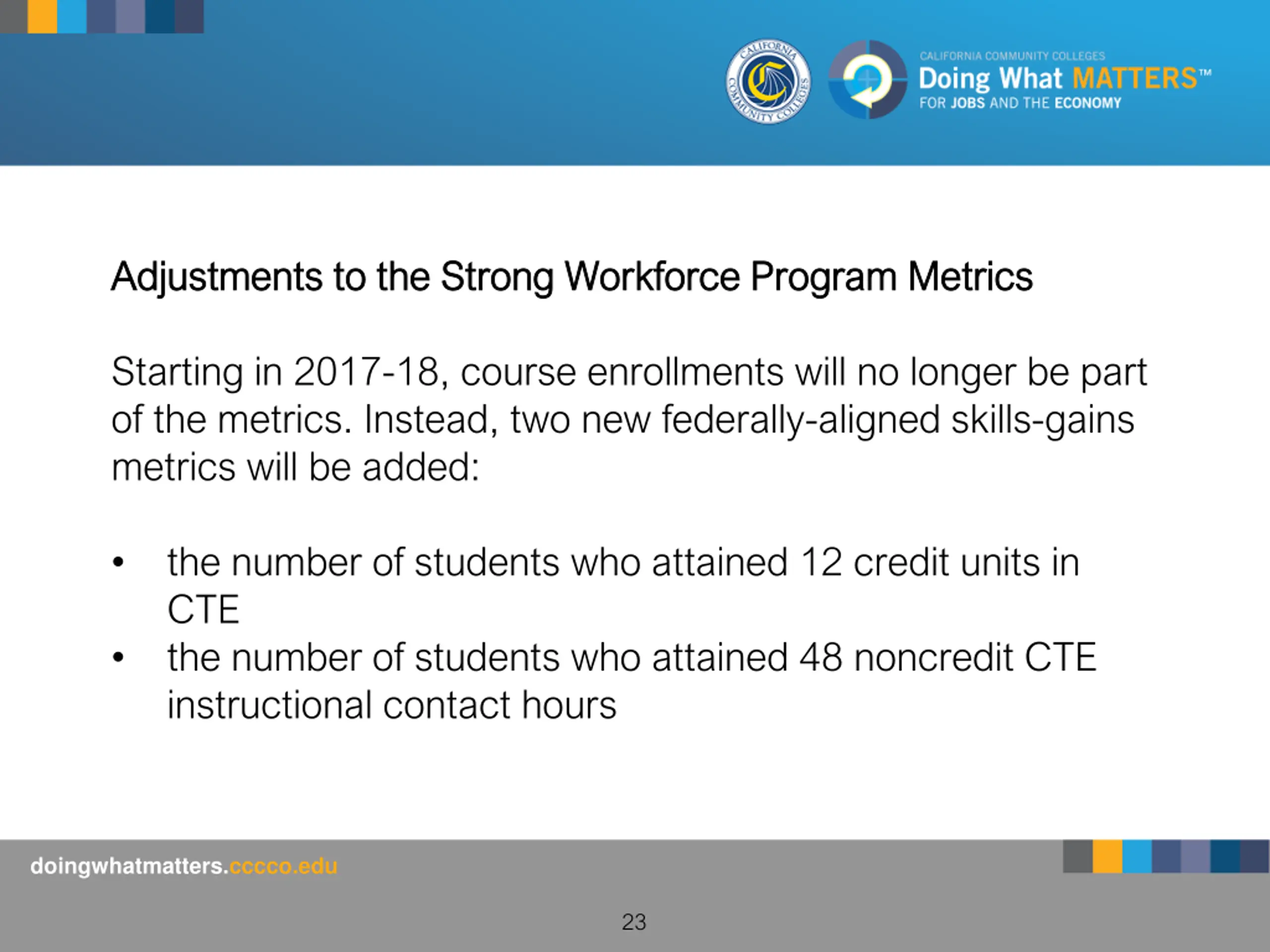 CALIFORNIA COMMUNITY COLLEGES

CALIFORNIA COMMUNITY COLLEGES
Doing What MATTERS™
FOR JOBS AND THE ECONOMY

Adjustments to the Strong Workforce Program Metrics

Starting in 2017-18, course enrollments will no longer be part of the metrics. Instead, two new federally-aligned skills-gains metrics will be added:

• the number of students who attained 12 credit units in CTE
• the number of students who attained 48 noncredit CTE instructional contact hours

doingwhatmatters.cccco.edu

23